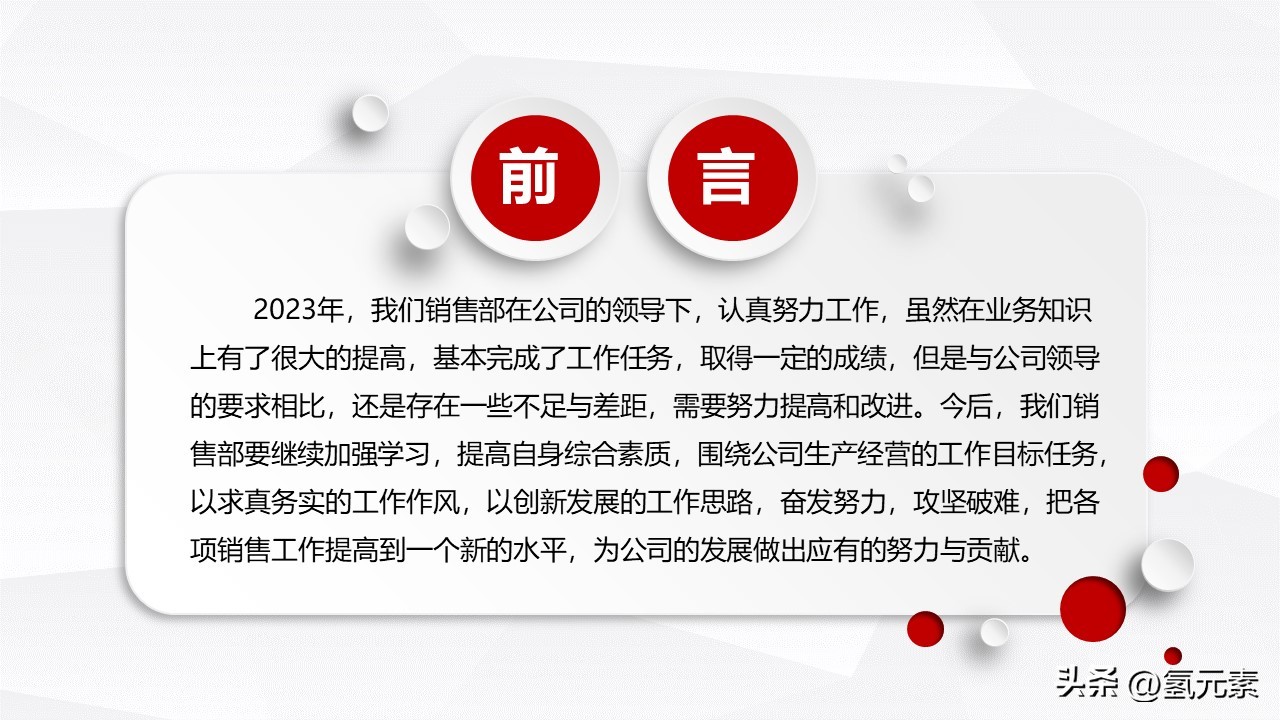 前 言

2023年，我们销售部在公司的领导下，认真努力工作，虽然在业务知识上有了很大的提高，基本完成了工作任务，取得一定的成绩，但是与公司领导的要求相比，还是存在一些不足与差距，需要努力提高和改进。今后，我们销售部要继续加强学习，提高自身综合素质，围绕公司生产经营的工作目标任务，以求真务实的工作作风，以创新发展的工作思路，奋发努力，攻坚破难，把各项销售工作提高到一个新的水平，为公司的发展做出应有的努力与贡献。

头条 @氢元素